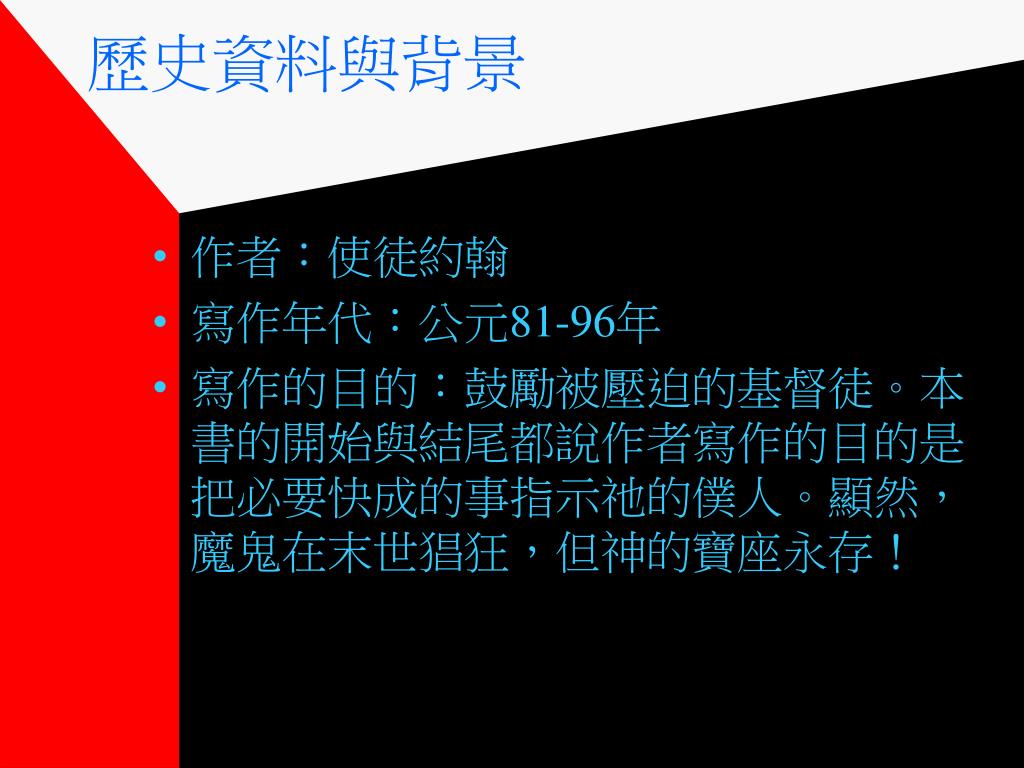 歷史資料與背景

• 作者：使徒約翰
• 寫作年代：公元81-96年
• 寫作的目的：鼓勵被壓迫的基督徒。本書的開始與結尾都說作者寫作的目的是把必要快成的事指示祂的僕人。顯然，魔鬼在末世猖狂，但神的寶座永存！